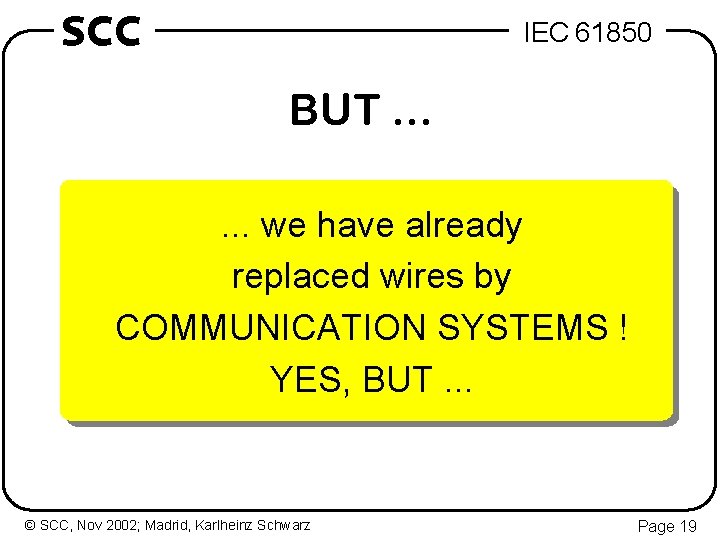 SCC

IEC 61850

BUT ...

... we have already replaced wires by COMMUNICATION SYSTEMS ! YES, BUT ...

© SCC, Nov 2002; Madrid, Karlheinz Schwarz

Page 19